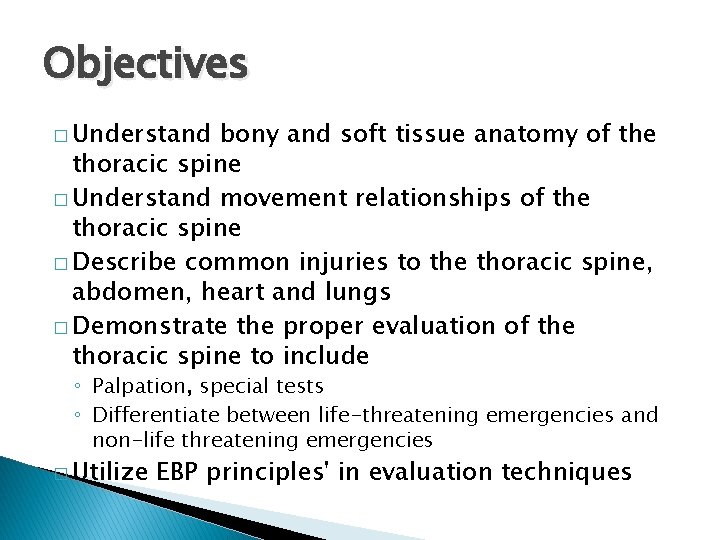 Objectives

□ Understand bony and soft tissue anatomy of the thoracic spine
□ Understand movement relationships of the thoracic spine
□ Describe common injuries to the thoracic spine, abdomen, heart and lungs
□ Demonstrate the proper evaluation of the thoracic spine to include
◦ Palpation, special tests
◦ Differentiate between life-threatening emergencies and non-life threatening emergencies
□ Utilize EBP principles' in evaluation techniques